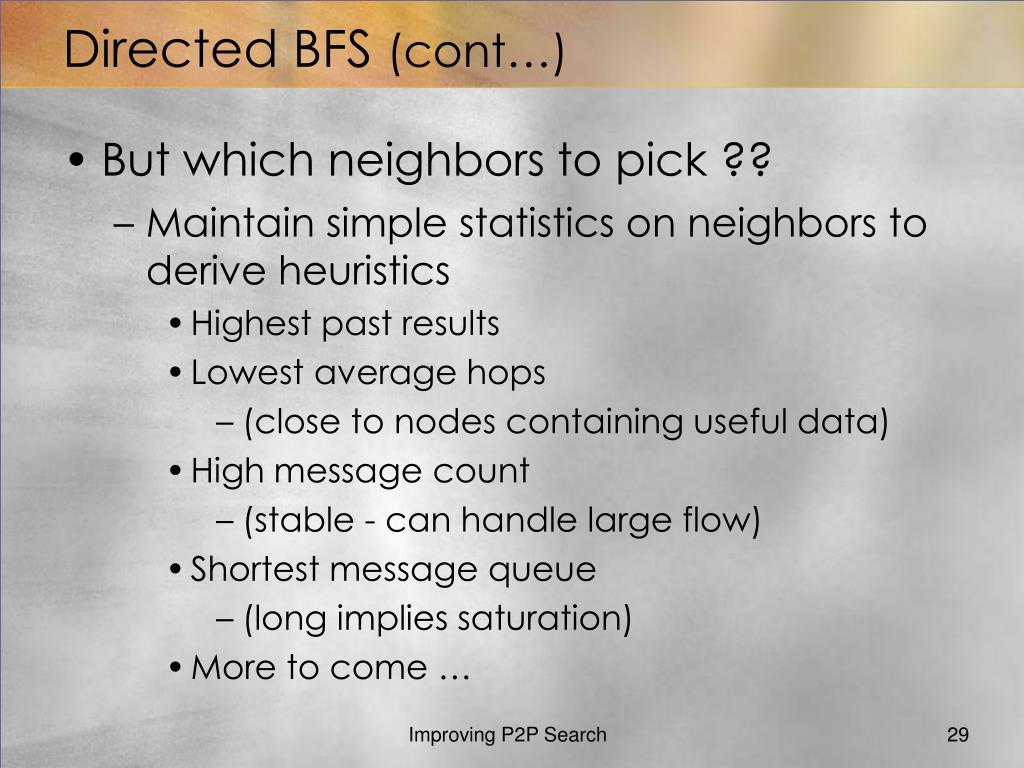 Directed BFS (cont…)

• But which neighbors to pick ??

– Maintain simple statistics on neighbors to derive heuristics

• Highest past results

• Lowest average hops

– (close to nodes containing useful data)

• High message count

– (stable - can handle large flow)

• Shortest message queue

– (long implies saturation)

• More to come …

Improving P2P Search

29